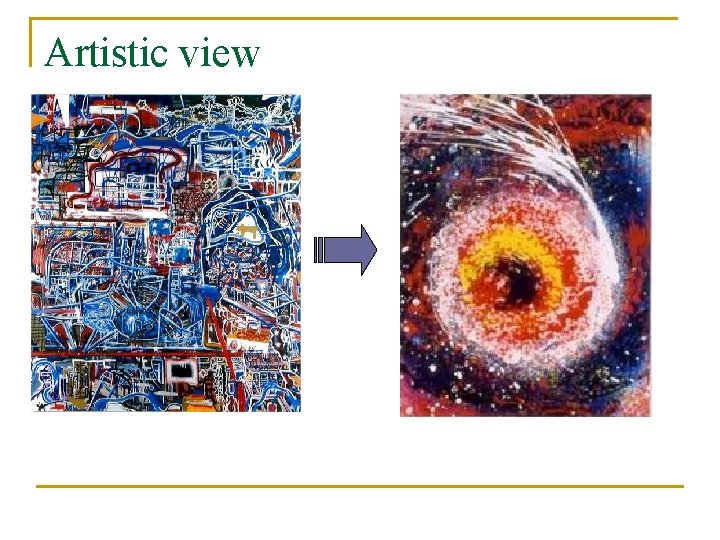 Artistic view